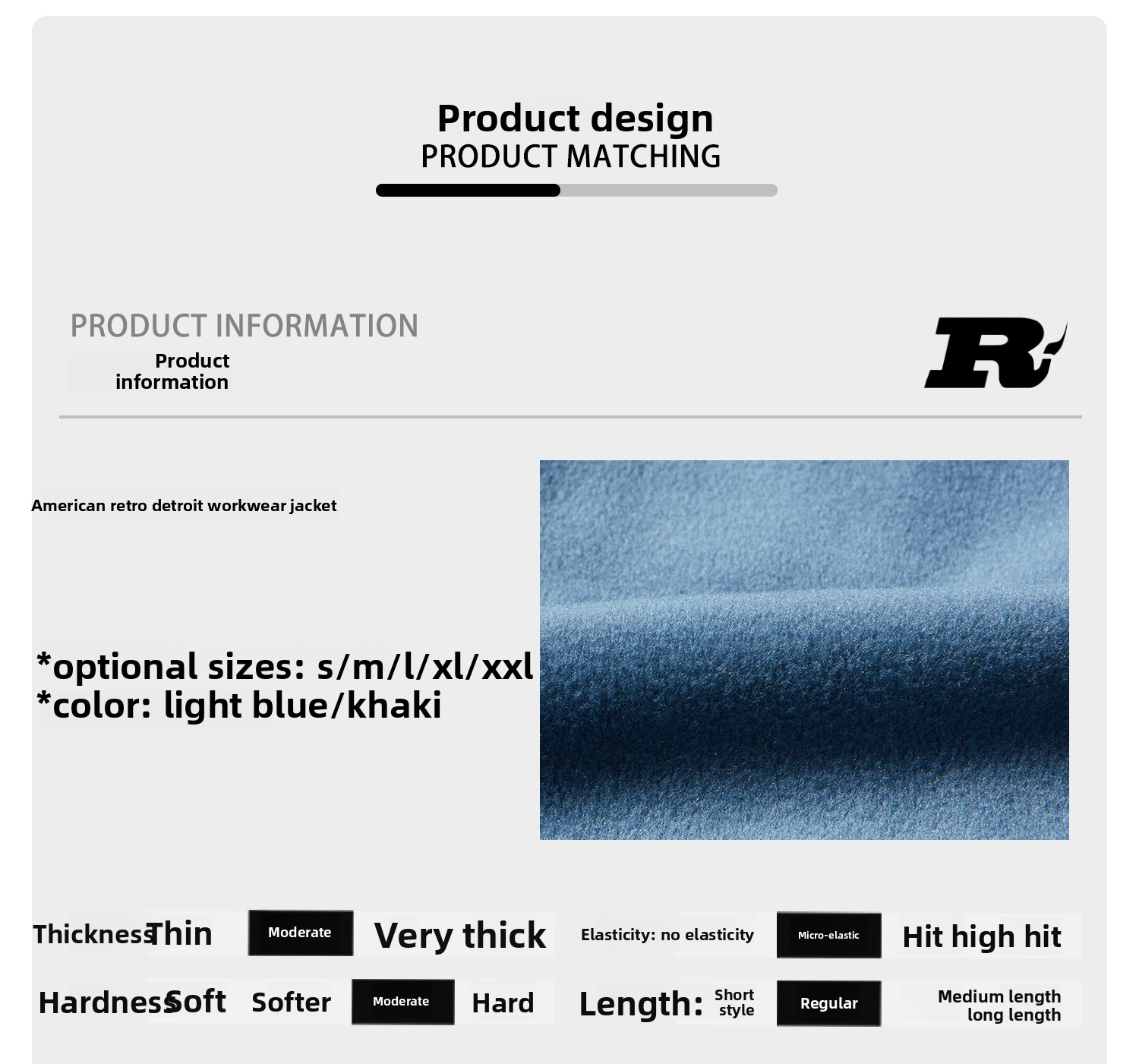 Product design
PRODUCT MATCHING

PRODUCT INFORMATION
Product information

R

American retro detroit workwear jacket

*optional sizes: s/m/l/xl/xxl
*color: light blue/khaki

Thickness Thin Moderate Very thick Elasticity: no elasticity Micro-elastic Hit high hit

Hardness Soft Softer Moderate Hard Length: Short style Regular Medium length long length